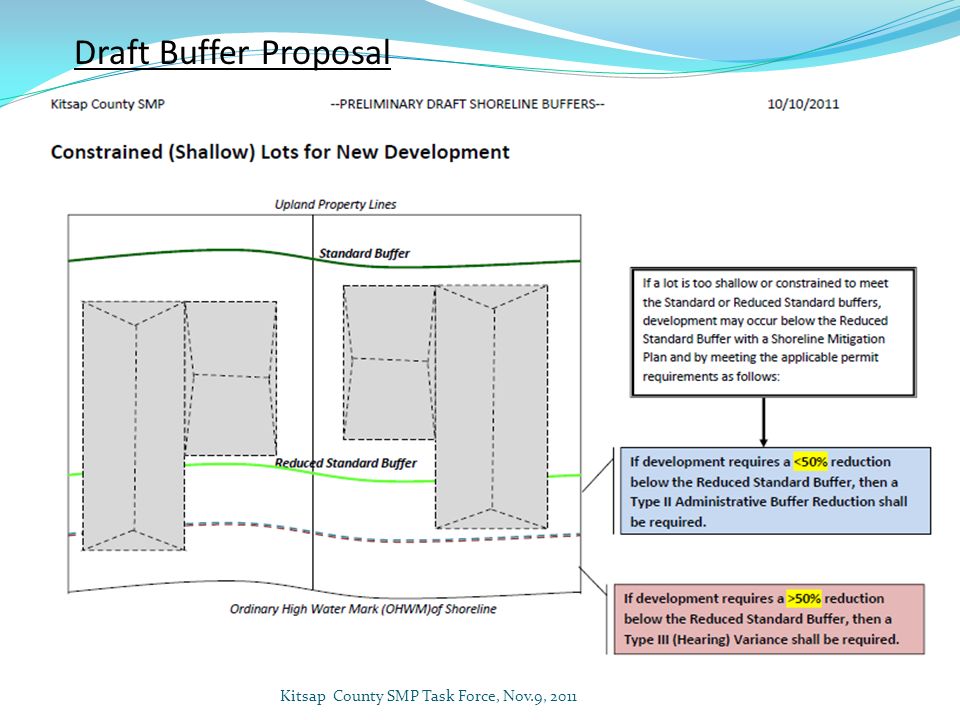 Draft Buffer Proposal

Kitsap County SMP --PRELIMINARY DRAFT SHORELINE BUFFERS-- 10/10/2011

Constrained (Shallow) Lots for New Development

Upland Property Lines

Standard Buffer

Reduced Standard Buffer

Ordinary High Water Mark (OHWM)of Shoreline

If a lot is too shallow or constrained to meet the Standard or Reduced Standard buffers, development may occur below the Reduced Standard Buffer with a Shoreline Mitigation Plan and by meeting the applicable permit requirements as follows:

If development requires a <50% reduction below the Reduced Standard Buffer, then a Type II Administrative Buffer Reduction shall be required.

If development requires a >50% reduction below the Reduced Standard Buffer, then a Type III (Hearing) Variance shall be required.

Kitsap County SMP Task Force, Nov.9, 2011